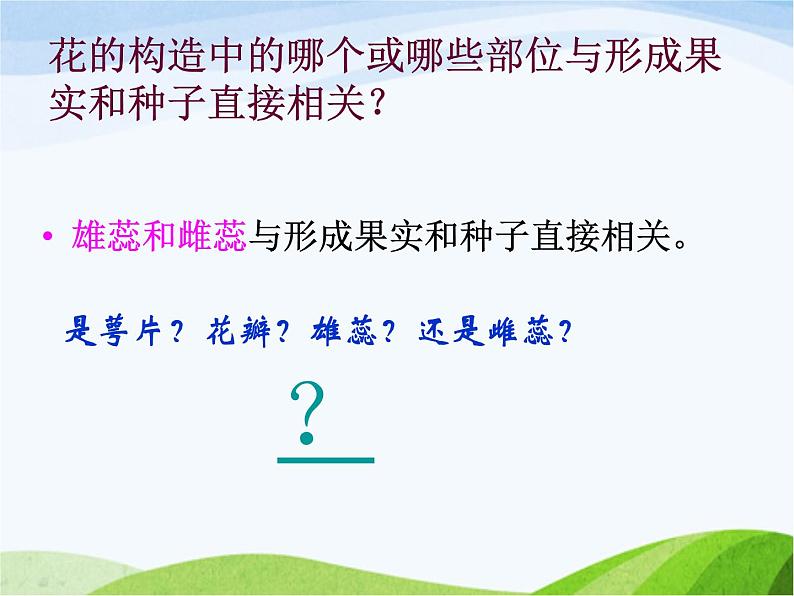 花的构造中的哪个或哪些部位与形成果实和种子直接相关？

• 雄蕊和雌蕊与形成果实和种子直接相关。

是萼片？ 花瓣？ 雄蕊？ 还是雌蕊？

?